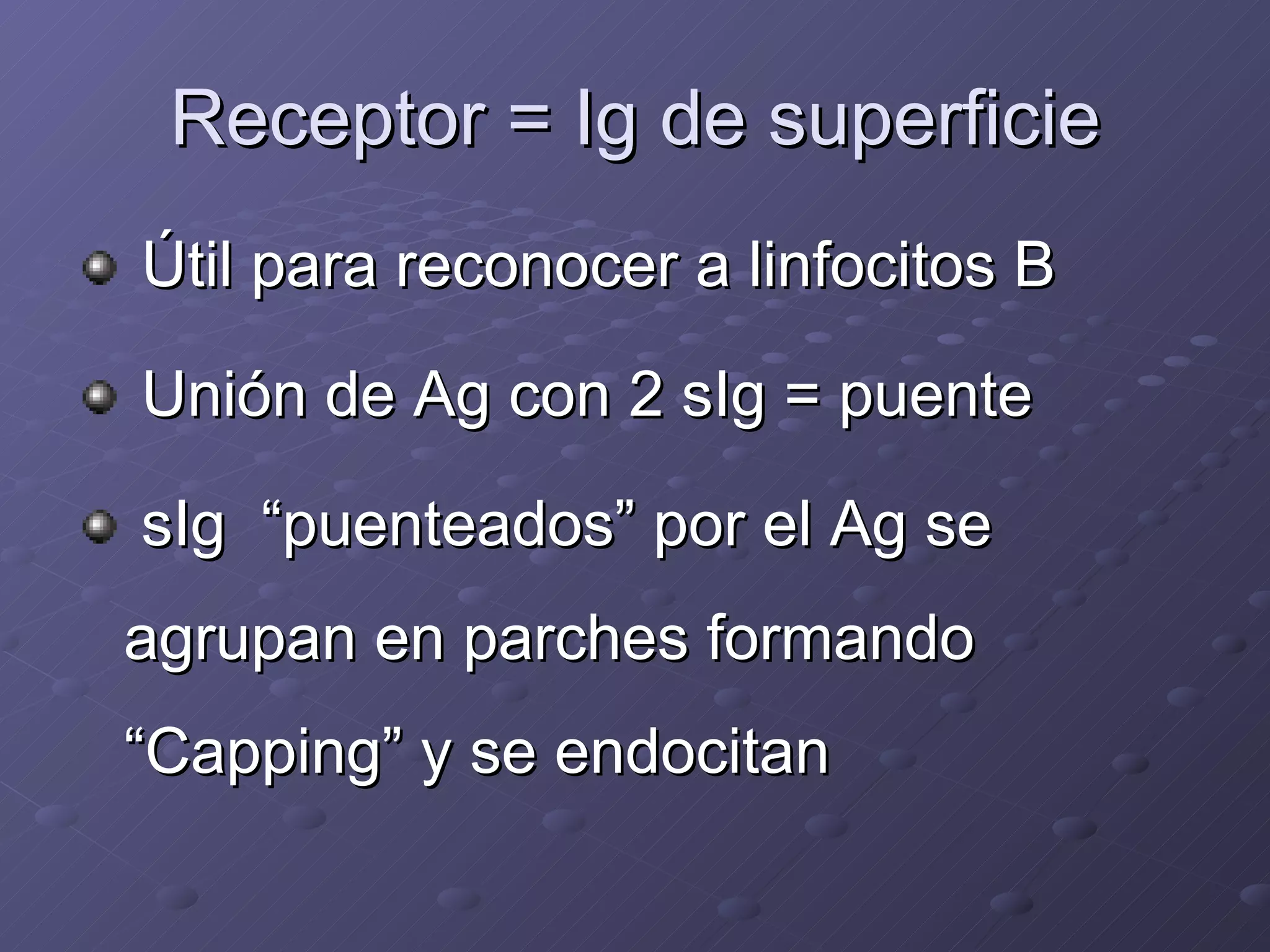 Receptor = Ig de superficie

Útil para reconocer a linfocitos B

Unión de Ag con 2 sIg = puente

sIg “puenteados” por el Ag se agrupan en parches formando “Capping” y se endocitan